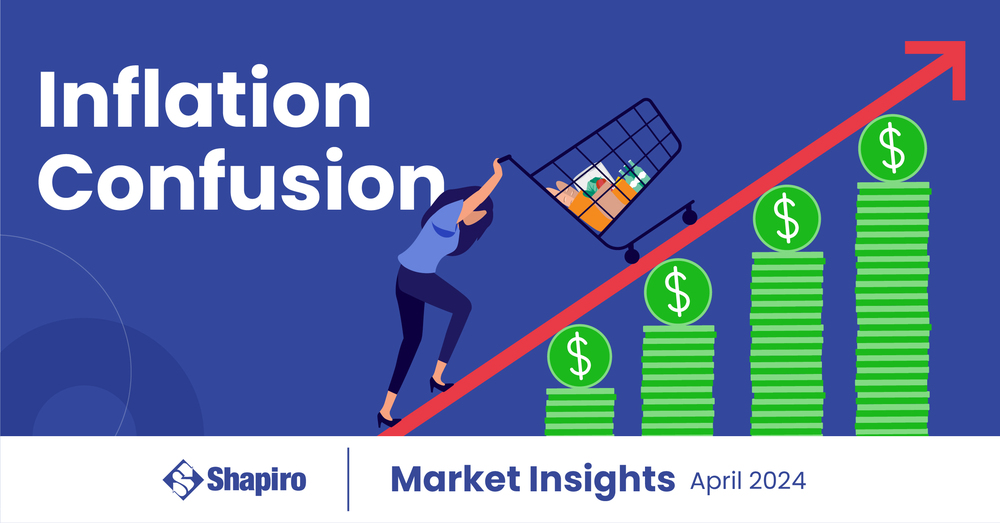 Inflation Confusion

$

$

$

$

Shapiro

Market Insights April 2024